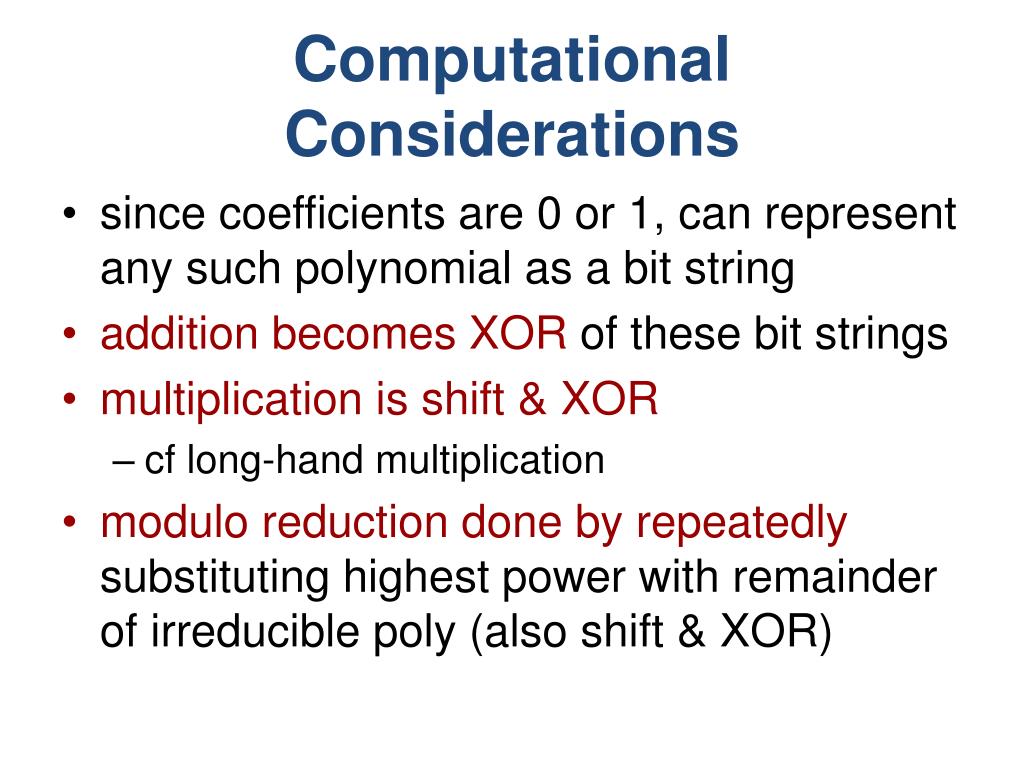 Computational Considerations

• since coefficients are 0 or 1, can represent any such polynomial as a bit string
• addition becomes XOR of these bit strings
• multiplication is shift & XOR
– cf long-hand multiplication
• modulo reduction done by repeatedly substituting highest power with remainder of irreducible poly (also shift & XOR)